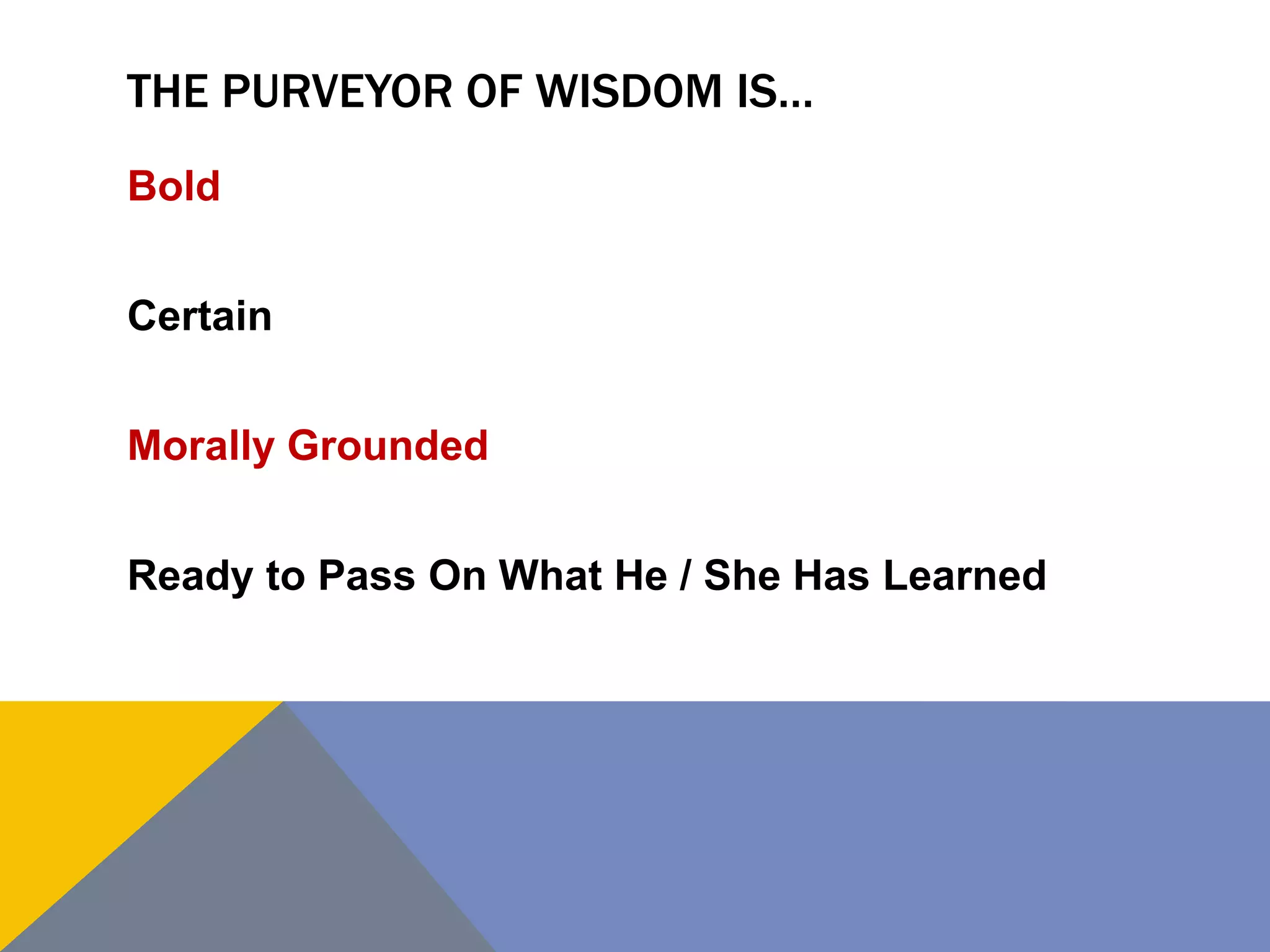 THE PURVEYOR OF WISDOM IS…

Bold

Certain

Morally Grounded

Ready to Pass On What He / She Has Learned